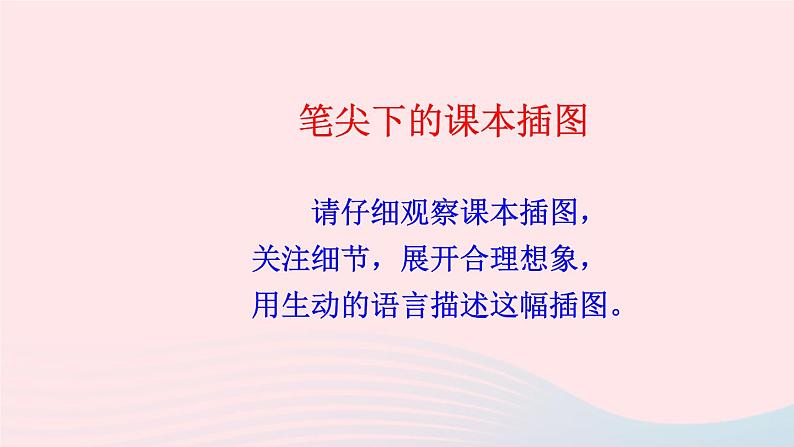 笔尖下的课本插图

请仔细观察课本插图，关注细节，展开合理想象，用生动的语言描述这幅插图。